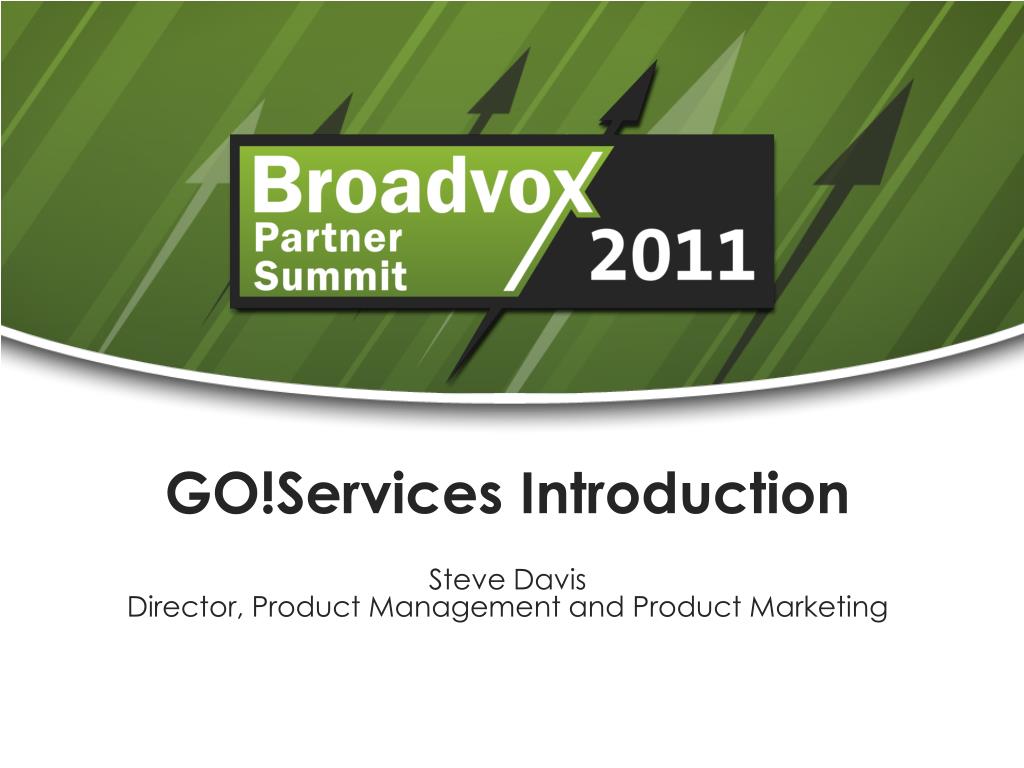 Broadvox Partner Summit 2011

GO!Services Introduction

Steve Davis
Director, Product Management and Product Marketing